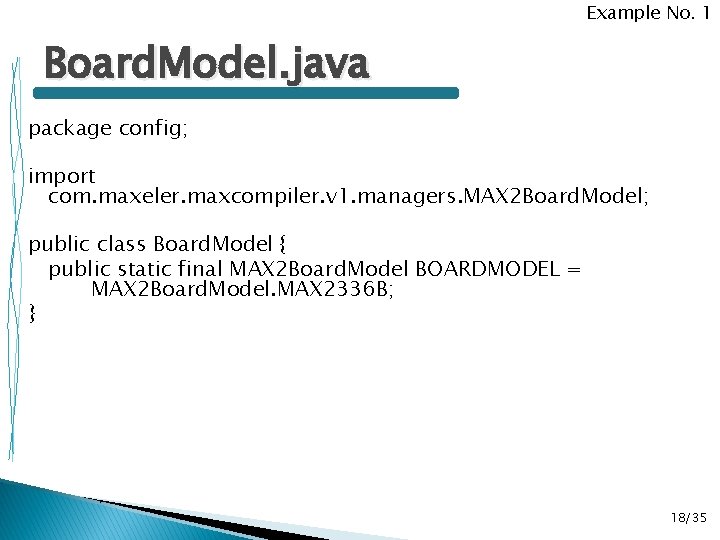 Example No. 1

BoardModel.java

package config;

import
com.maxeler.maxcompiler.v1.managers.MAX2BoardModel;

public class BoardModel {
public static final MAX2BoardModel BOARDMODEL =
MAX2BoardModel.MAX2336B;
}

18/35